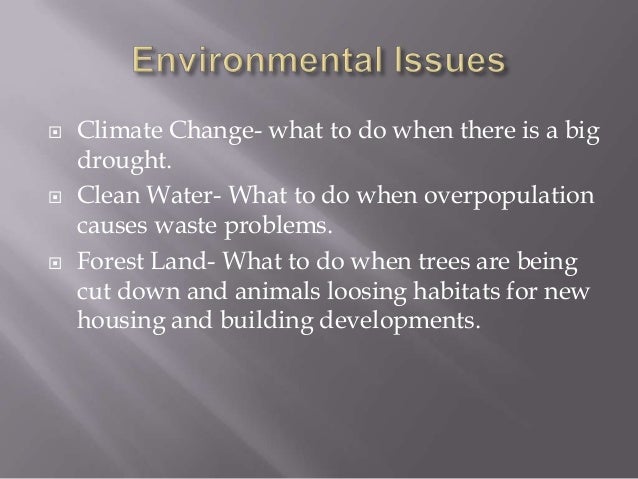 Environmental Issues

Climate Change- what to do when there is a big drought.

Clean Water- What to do when overpopulation causes waste problems.

Forest Land- What to do when trees are being cut down and animals loosing habitats for new housing and building developments.